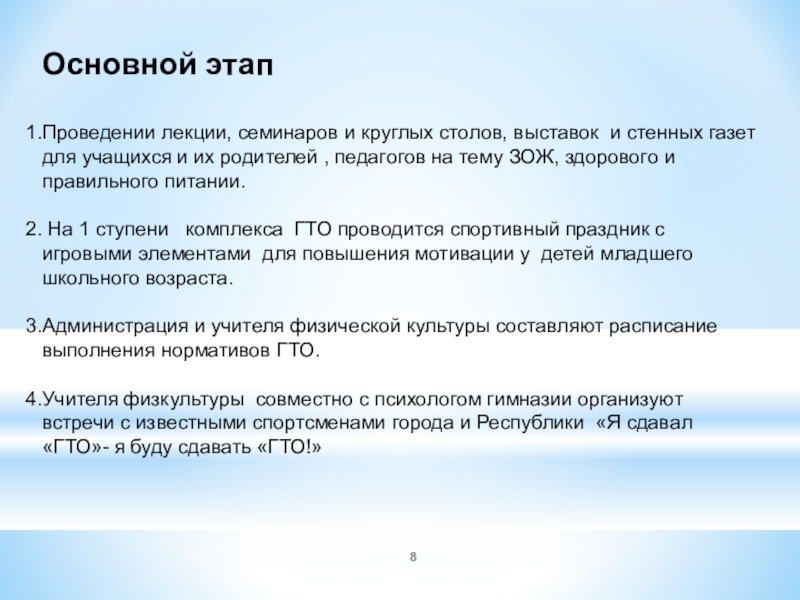 Основной этап

1.Проведении лекции, семинаров и круглых столов, выставок и стенных газет для учащихся и их родителей , педагогов на тему ЗОЖ, здорового и правильного питании.

2. На 1 ступени комплекса ГТО проводится спортивный праздник с игровыми элементами для повышения мотивации у детей младшего школьного возраста.

3.Администрация и учителя физической культуры составляют расписание выполнения нормативов ГТО.

4.Учителя физкультуры совместно с психологом гимназии организуют встречи с известными спортсменами города и Республики «Я сдавал «ГТО»- я буду сдавать «ГТО!»

8